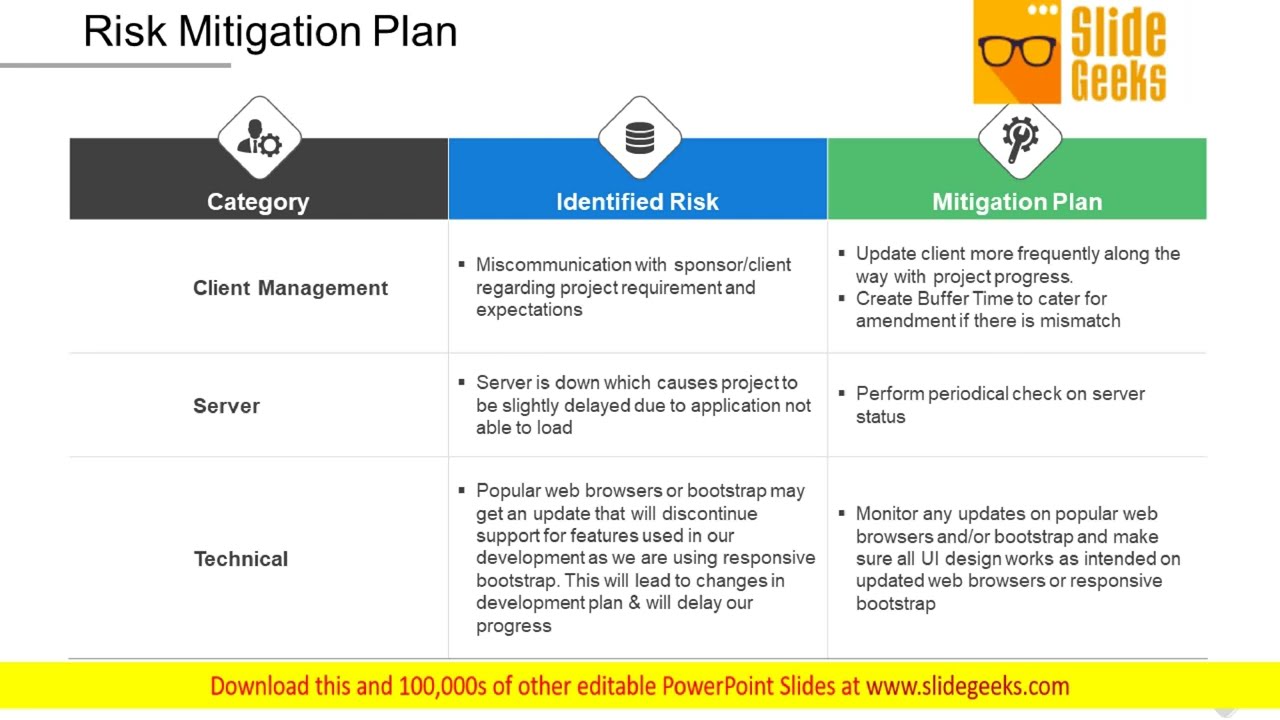 Risk Mitigation Plan

Slide Geeks

| Category | Identified Risk | Mitigation Plan |
|---|---|---|
| Client Management | ▪ Miscommunication with sponsor/client regarding project requirement and expectations | ▪ Update client more frequently along the way with project progress. ▪ Create Buffer Time to cater for amendment if there is mismatch |
| Server | ▪ Server is down which causes project to be slightly delayed due to application not able to load | ▪ Perform periodical check on server status |
| Technical | ▪ Popular web browsers or bootstrap may get an update that will discontinue support for features used in our development as we are using responsive bootstrap. This will lead to changes in development plan & will delay our progress | ▪ Monitor any updates on popular web browsers and/or bootstrap and make sure all UI design works as intended on updated web browsers or responsive bootstrap |

Download this and 100,000s of other editable PowerPoint Slides at www.slidegeeks.com